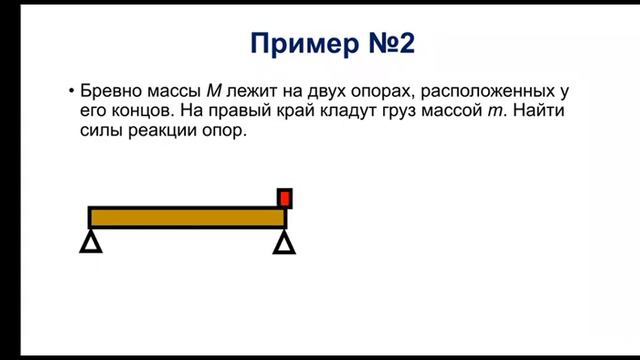 Пример №2

• Бревно массы $M$ лежит на двух опорах, расположенных у его концов. На правый край кладут груз массой $m$. Найти силы реакции опор.